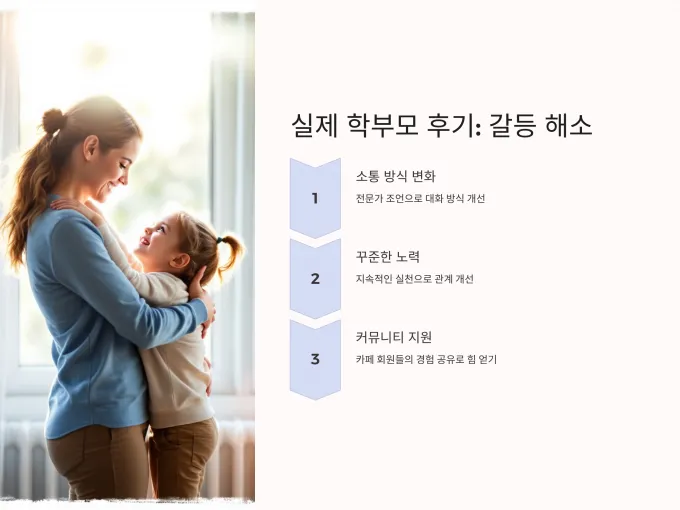 실제 학부모 후기: 갈등 해소

1

소통 방식 변화

전문가 조언으로 대화 방식 개선

2

꾸준한 노력

지속적인 실천으로 관계 개선

3

커뮤니티 지원

카페 회원들의 경험 공유로 힘 얻기